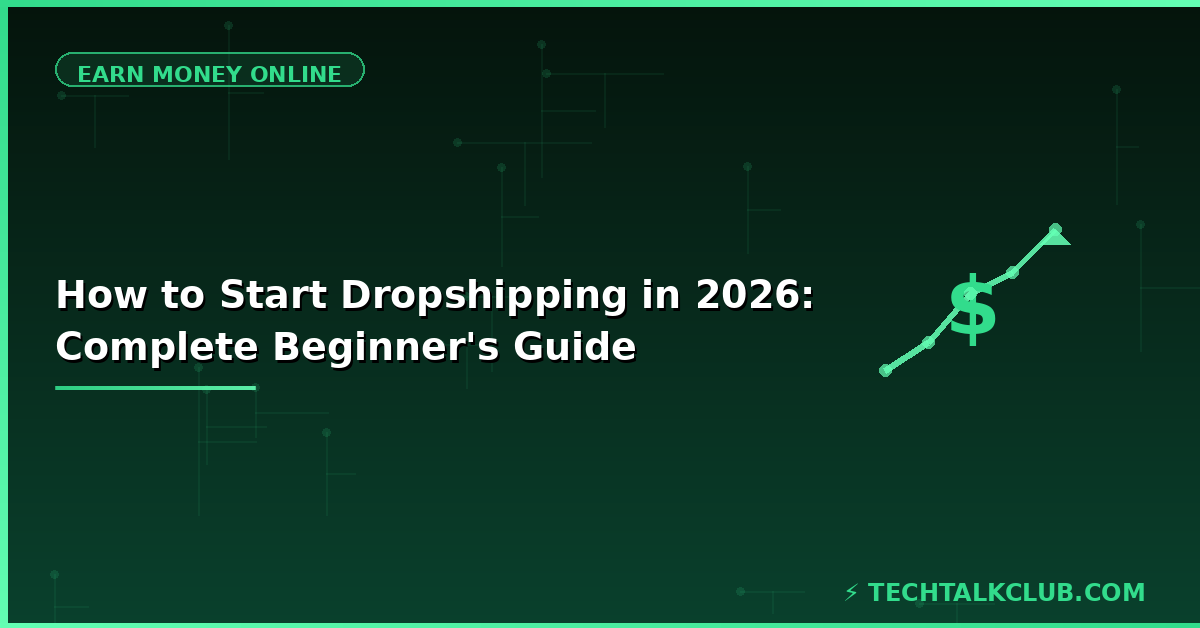 EARN MONEY ONLINE

How to Start Dropshipping in 2026: Complete Beginner's Guide

$

⚡ TECHTALKCLUB.COM